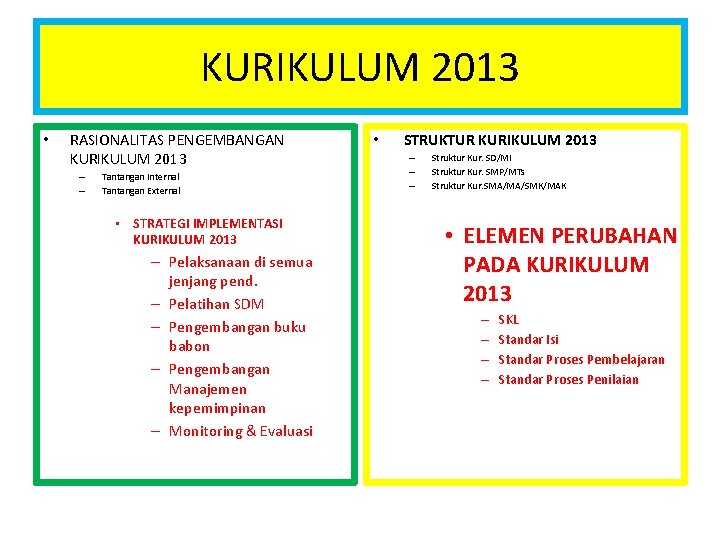 KURIKULUM 2013

• RASIONALITAS PENGEMBANGAN KURIKULUM 2013
– Tantangan Internal
– Tantangan External

• STRATEGI IMPLEMENTASI KURIKULUM 2013
– Pelaksanaan di semua jenjang pend.
– Pelatihan SDM
– Pengembangan buku babon
– Pengembangan Manajemen kepemimpinan
– Monitoring & Evaluasi

• STRUKTUR KURIKULUM 2013
– Struktur Kur. SD/MI
– Struktur Kur. SMP/MTs
– Struktur Kur.SMA/MA/SMK/MAK

• ELEMEN PERUBAHAN PADA KURIKULUM 2013
– SKL
– Standar Isi
– Standar Proses Pembelajaran
– Standar Proses Penilaian